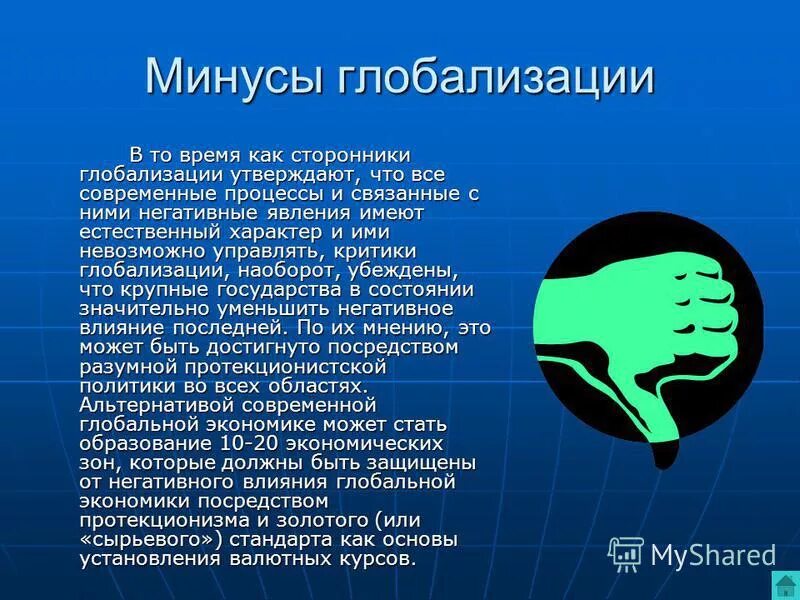 Минусы глобализации

В то время как сторонники глобализации утверждают, что все современные процессы и связанные с ними негативные явления имеют естественный характер и ими невозможно управлять, критики глобализации, наоборот, убеждены, что крупные государства в состоянии значительно уменьшить негативное влияние последней. По их мнению, это может быть достигнуто посредством разумной протекционистской политики во всех областях. Альтернативой современной глобальной экономике может стать образование 10-20 экономических зон, которые должны быть защищены от негативного влияния глобальной экономики посредством протекционизма и золотого (или «сырьевого») стандарта как основы установления валютных курсов.

MyShared